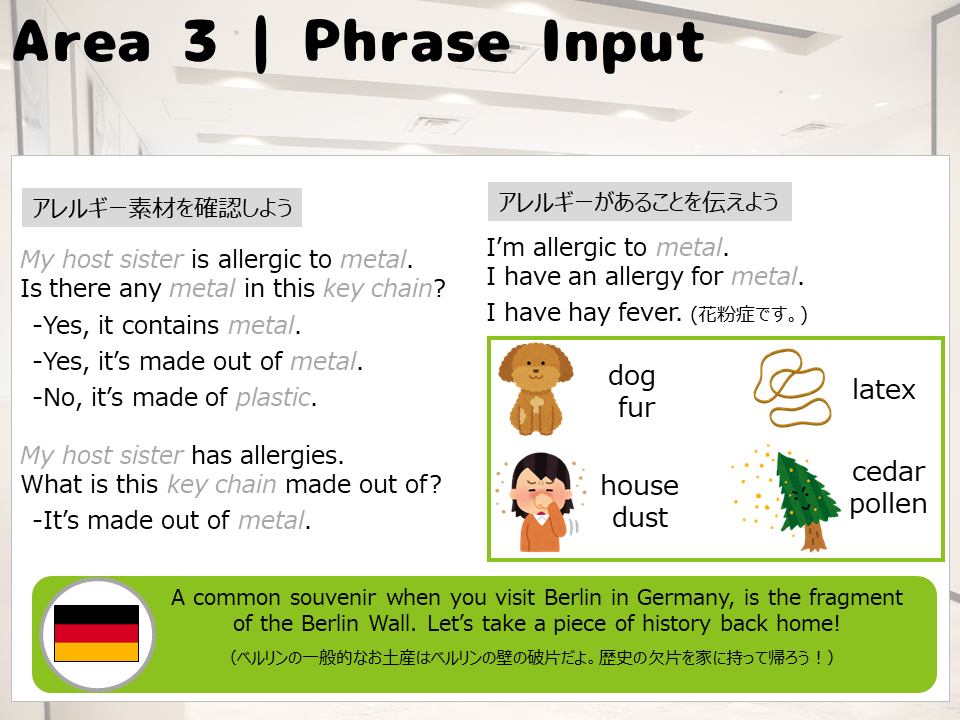 Area 3 | Phrase Input

アレルギー素材を確認しよう

My host sister is allergic to metal.
Is there any metal in this key chain?

-Yes, it contains metal.

-Yes, it's made out of metal.

-No, it's made of plastic.

My host sister has allergies.
What is this key chain made out of?

-It's made out of metal.

アレルギーがあることを伝えよう

I'm allergic to metal.
I have an allergy for metal.

I have hay fever. (花粉症です。)

dog fur

latex

house dust

cedar pollen

A common souvenir when you visit Berlin in Germany, is the fragment of the Berlin Wall. Let's take a piece of history back home!

(ベルリンの一般的なお土産はベルリンの壁の破片だよ。歴史の欠片を家に持って帰ろう！)